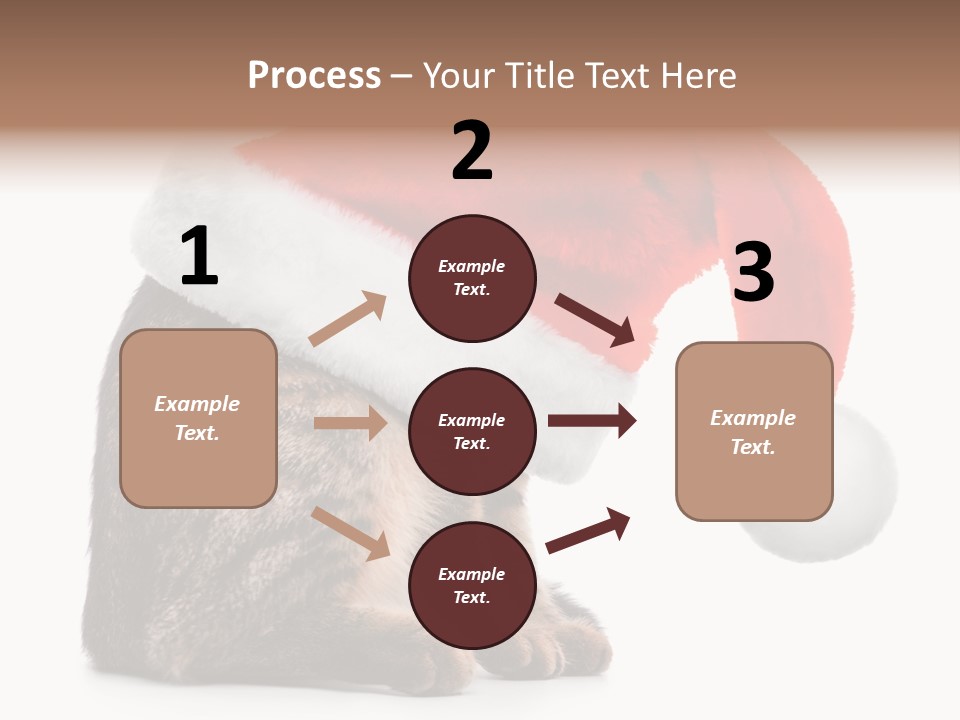 Process – Your Title Text Here

1

Example Text.

2

Example Text.

Example Text.

Example Text.

3

Example Text.